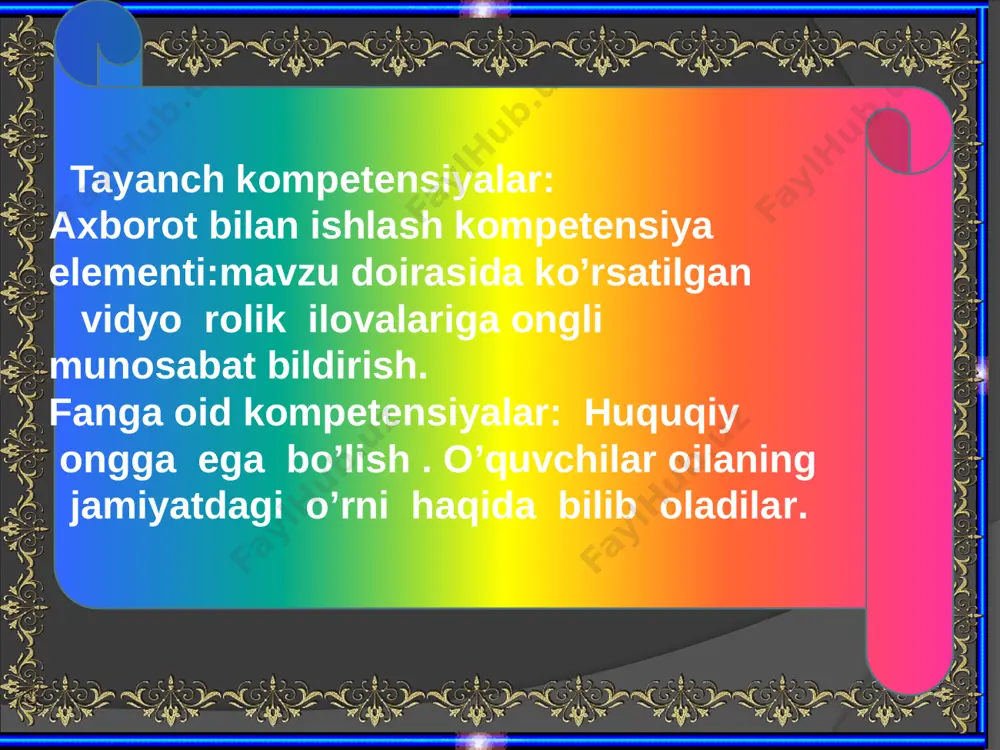 Tayanch kompetensiyalar:
Axborot bilan ishlash kompetensiya elementi:mavzu doirasida ko’rsatilgan vidyo rolik ilovalariga ongli munosabat bildirish.
Fanga oid kompetensiyalar: Huquqiy ongga ega bo’lish . O’quvchilar oilaning jamiyatdagi o’rni haqida bilib oladilar.

FaylHub.uz FaylHub.uz FaylHub.uz FaylHub.uz FaylHub.uz